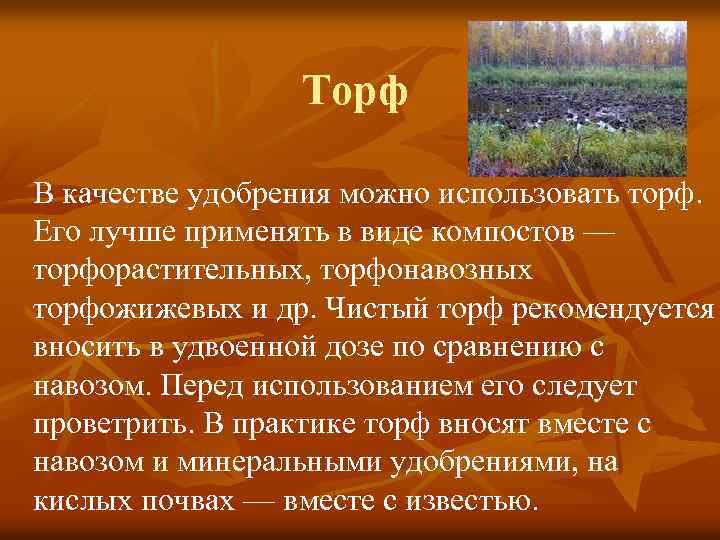 Торф

В качестве удобрения можно использовать торф. Его лучше применять в виде компостов — торфорастительных, торфонавозных торфожижевых и др. Чистый торф рекомендуется вносить в удвоенной дозе по сравнению с навозом. Перед использованием его следует проветрить. В практике торф вносят вместе с навозом и минеральными удобрениями, на кислых почвах — вместе с известью.